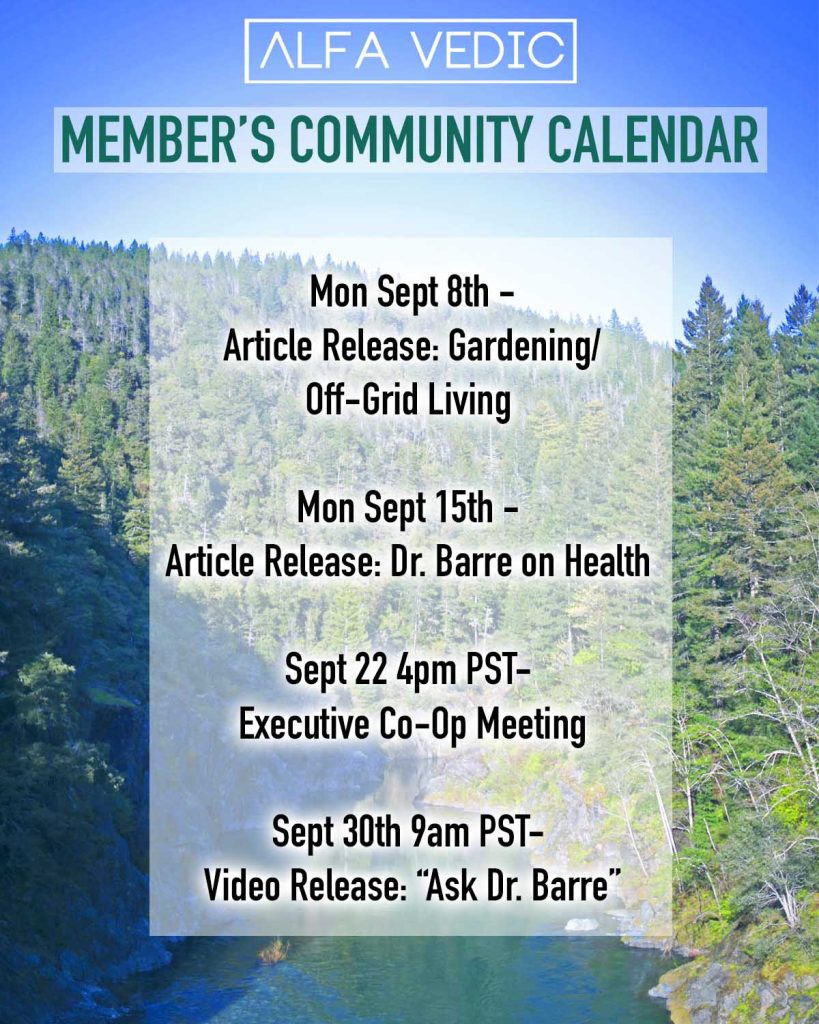 ALFA VEDIC

MEMBER'S COMMUNITY CALENDAR

Mon Sept 8th - Article Release: Gardening/ Off-Grid Living

Mon Sept 15th - Article Release: Dr. Barre on Health

Sept 22 4pm PST- Executive Co-Op Meeting

Sept 30th 9am PST- Video Release: "Ask Dr. Barre"